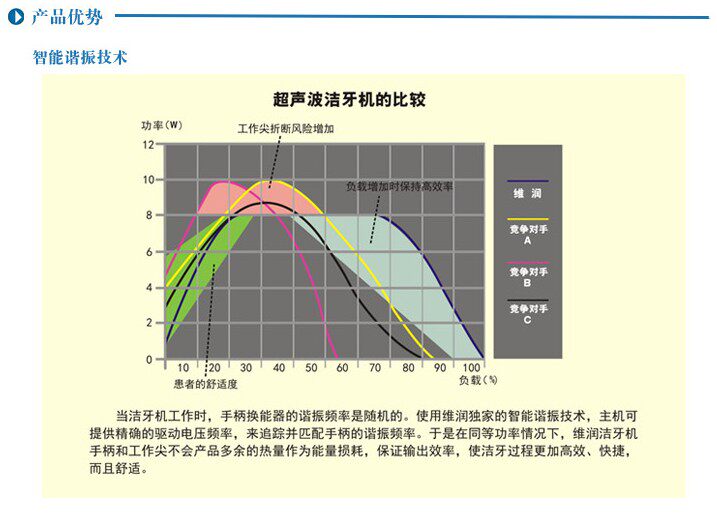 产品优势

智能谐振技术

超声波洁牙机的比较

功率（W）

工作尖折断风险增加

负载增加时保持高效率

12
10
8
6
4
2
0

10 20 30 40 50 60 70 80 90 100

负载（%）

患者的舒适度

维 润

竞争对手 A

竞争对手 B

竞争对手 C

当洁牙机工作时，手柄换能器的谐振频率是随机的。使用维润独家的智能谐振技术，主机可提供精确的驱动电压频率，来追踪并匹配手柄的谐振频率。于是在同等功率情况下，维润洁牙机手柄和工作尖不会产品多余的热量作为能量损耗，保证输出效率，使洁牙过程更加高效、快捷，而且舒适。